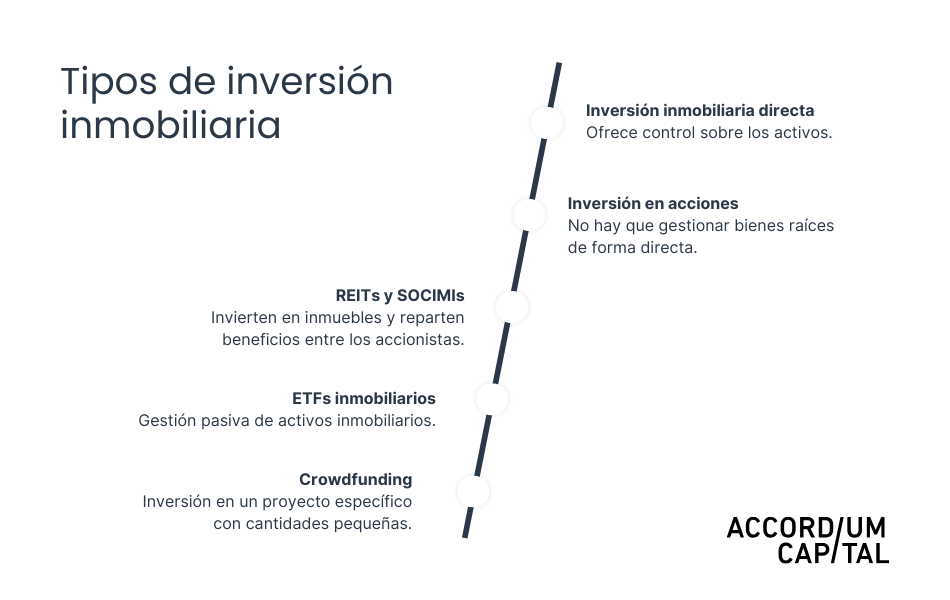 Tipos de inversión inmobiliaria

Inversión inmobiliaria directa
Ofrece control sobre los activos.

Inversión en acciones
No hay que gestionar bienes raíces de forma directa.

REITs y SOCIMIs
Invierten en inmuebles y reparten beneficios entre los accionistas.

ETFs inmobiliarios
Gestión pasiva de activos inmobiliarios.

Crowdfunding
Inversión en un proyecto específico con cantidades pequeñas.

ACCORD/UM
CAP/TAL